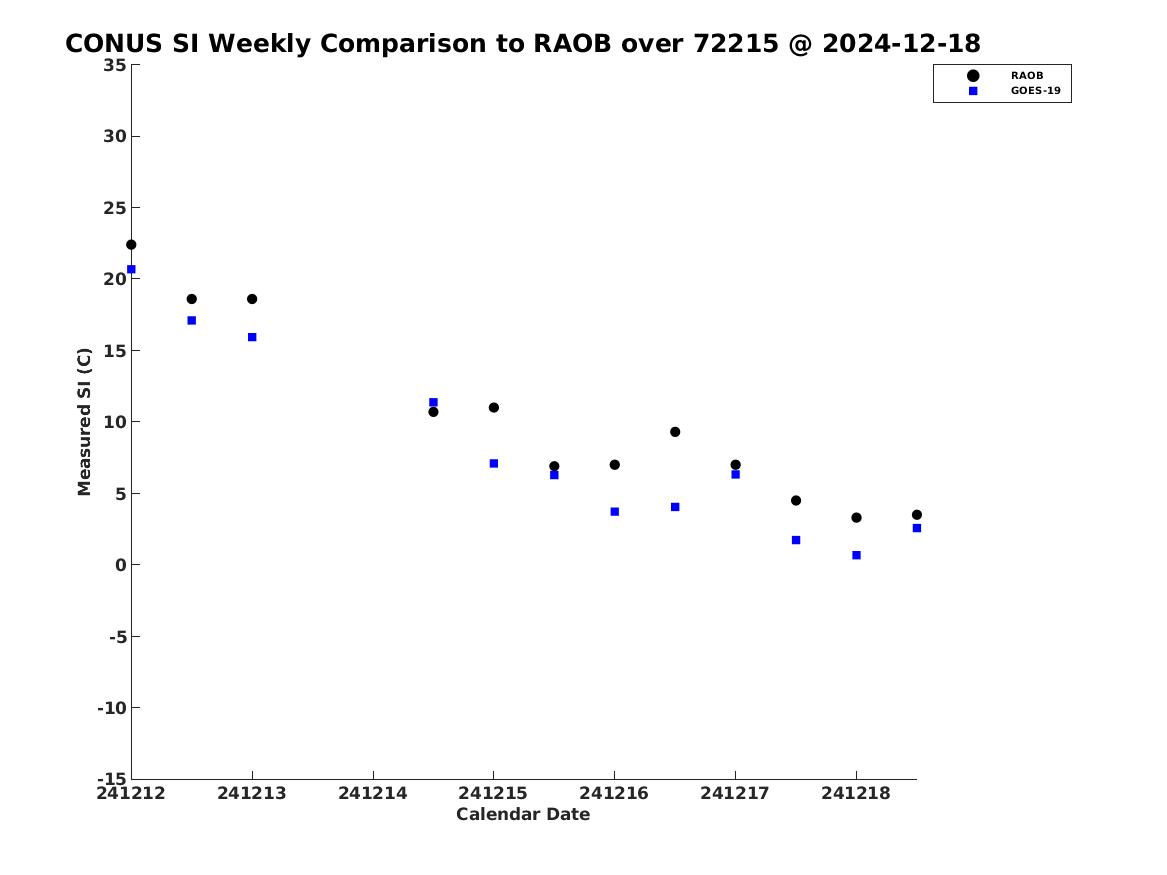 CONUS SI Weekly Comparison to RAOB over 72215 @ 2024-12-18

RAOB
GOES-19

Measured SI (C)

35
30
25
20
15
10
5
0
-5
-10
-15

241212
241213
241214
241215
241216
241217
241218

Calendar Date